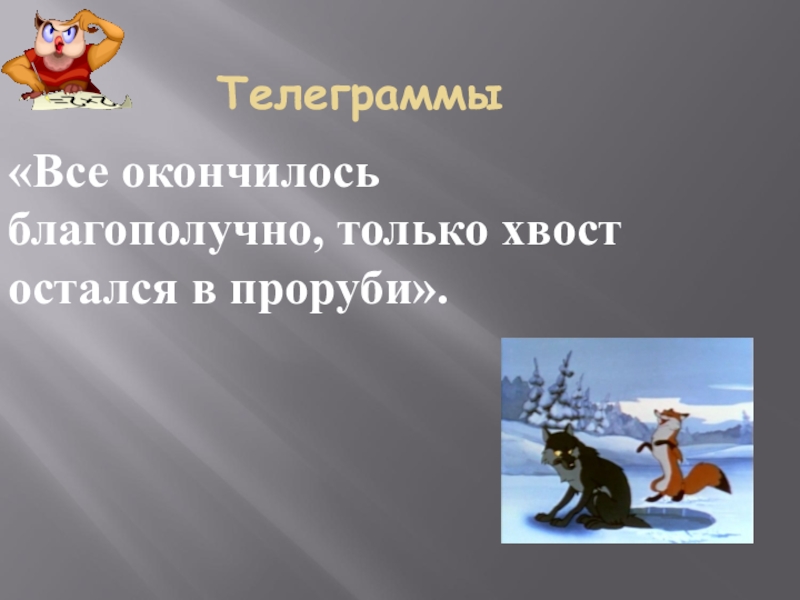 Телеграммы

«Все окончилось благополучно, только хвост остался в проруби».